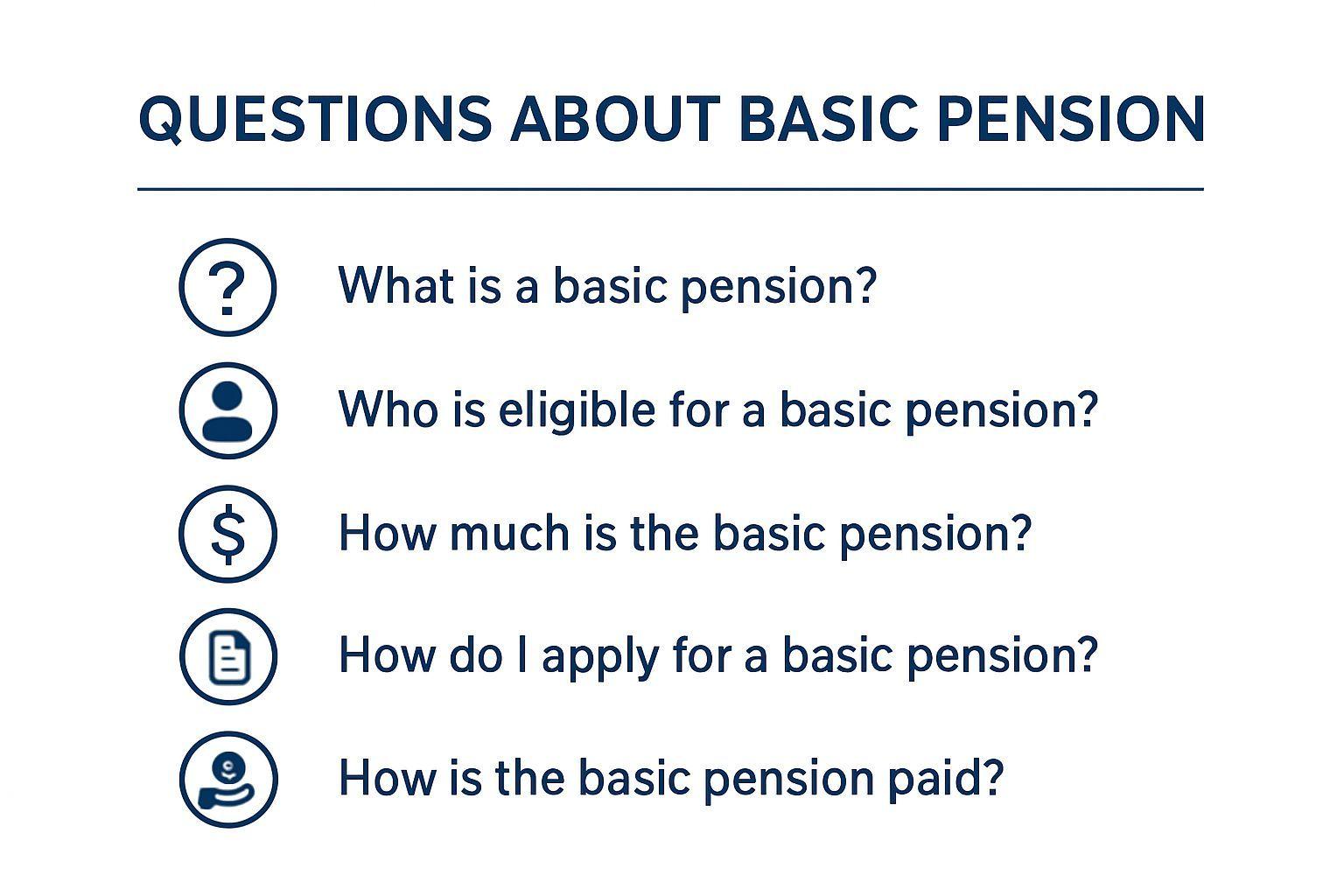 QUESTIONS ABOUT BASIC PENSION

What is a basic pension?

Who is eligible for a basic pension?

How much is the basic pension?

How do I apply for a basic pension?

How is the basic pension paid?